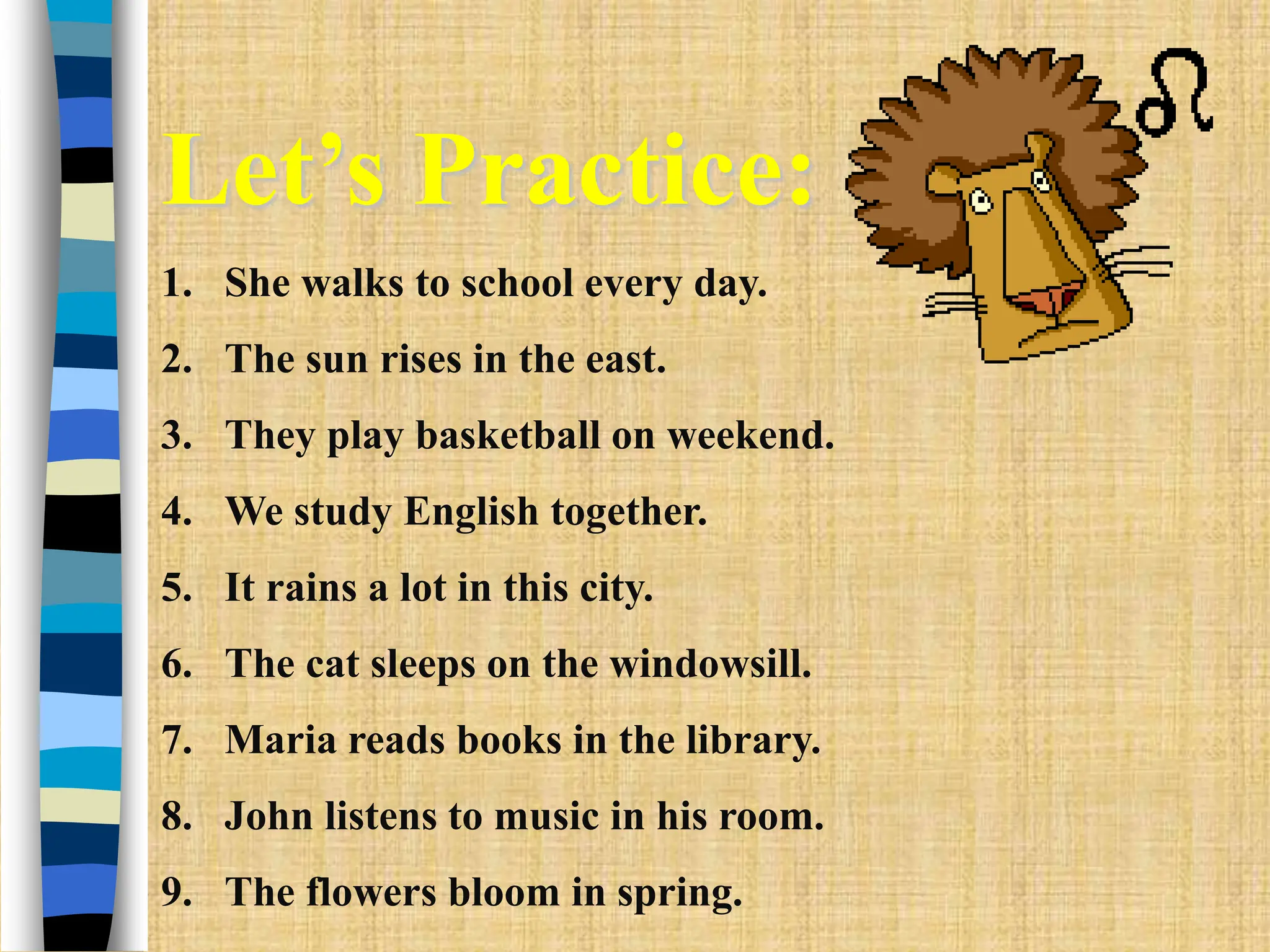 Let’s Practice:

1. She walks to school every day.
2. The sun rises in the east.
3. They play basketball on weekend.
4. We study English together.
5. It rains a lot in this city.
6. The cat sleeps on the windowsill.
7. Maria reads books in the library.
8. John listens to music in his room.
9. The flowers bloom in spring.